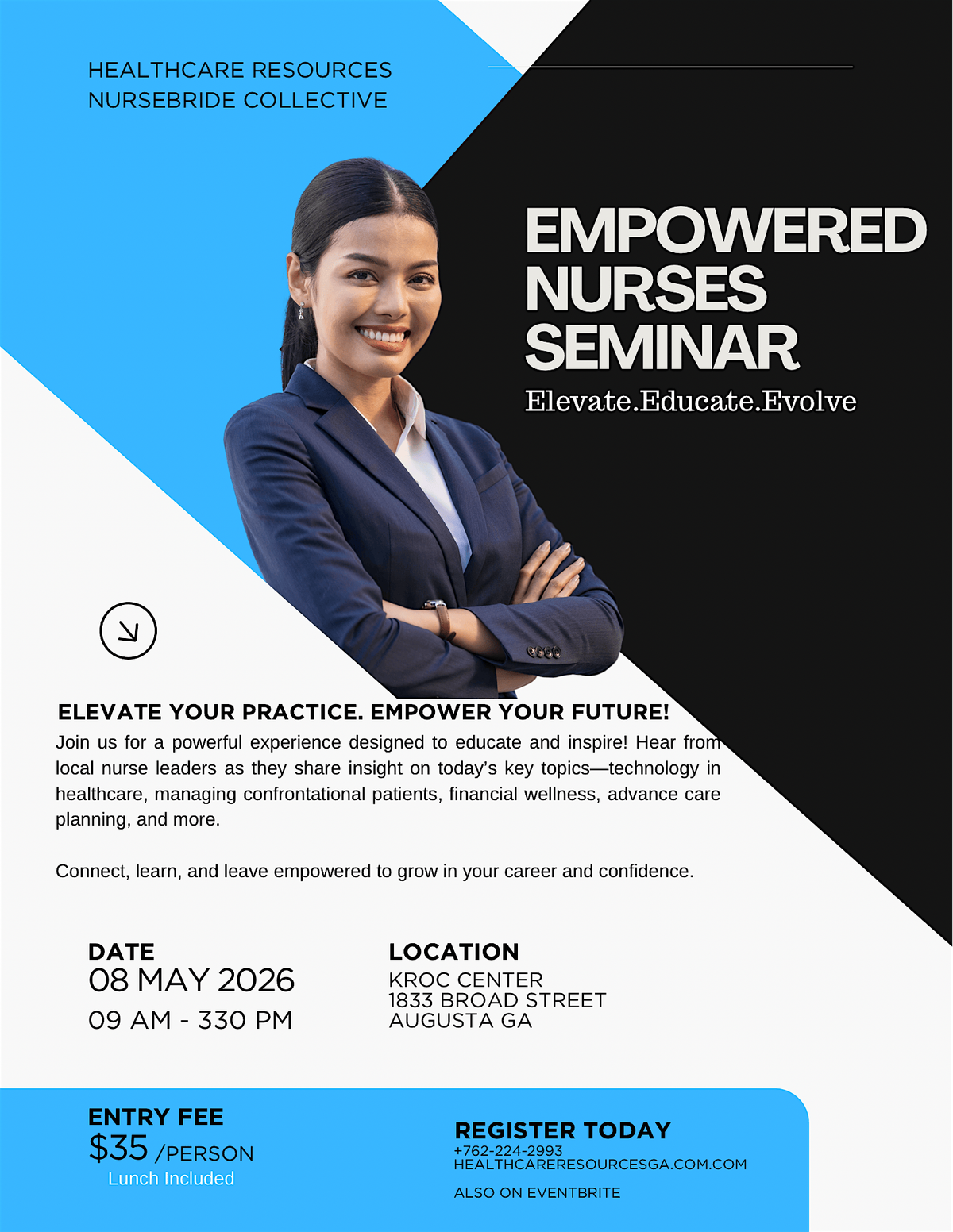 HEALTHCARE RESOURCES
NURSEBRIDE COLLECTIVE

EMPOWERED NURSES SEMINAR
Elevate.Educate.Evolve

ELEVATE YOUR PRACTICE. EMPOWER YOUR FUTURE!
Join us for a powerful experience designed to educate and inspire! Hear from local nurse leaders as they share insight on today's key topics—technology in healthcare, managing confrontational patients, financial wellness, advance care planning, and more.

Connect, learn, and leave empowered to grow in your career and confidence.

DATE
08 MAY 2026
09 AM - 330 PM

LOCATION
KROC CENTER
1833 BROAD STREET
AUGUSTA GA

ENTRY FEE
$35 /PERSON
Lunch Included

REGISTER TODAY
+762-224-2993
HEALTHCARERESOURCESGA.COM.COM
ALSO ON EVENTBRITE